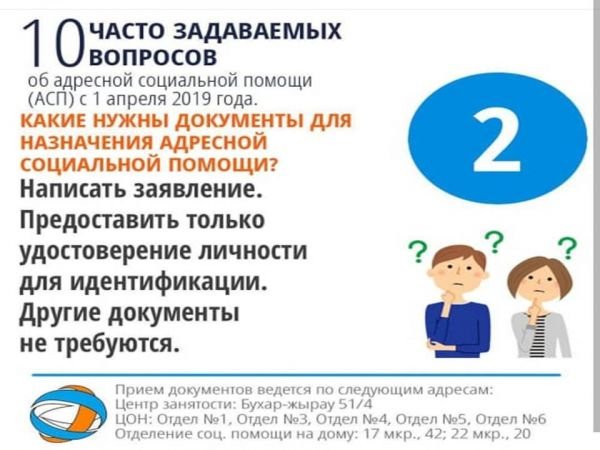 10 ЧАСТО ЗАДАВАЕМЫХ ВОПРОСОВ
об адресной социальной помощи (АСП) с 1 апреля 2019 года.

КАКИЕ НУЖНЫ ДОКУМЕНТЫ ДЛЯ НАЗНАЧЕНИЯ АДРЕСНОЙ СОЦИАЛЬНОЙ ПОМОЩИ?

2

Написать заявление.
Предоставить только удостоверение личности для идентификации.
Другие документы не требуются.

? ? ?

Прием документов ведется по следующим адресам:
Центр занятости: Бухар-жырау 51/4
ЦОН: Отдел №1, Отдел №3, Отдел №4, Отдел №5, Отдел №6
Отделение соц. помощи на дому: 17 мкр., 42; 22 мкр., 20